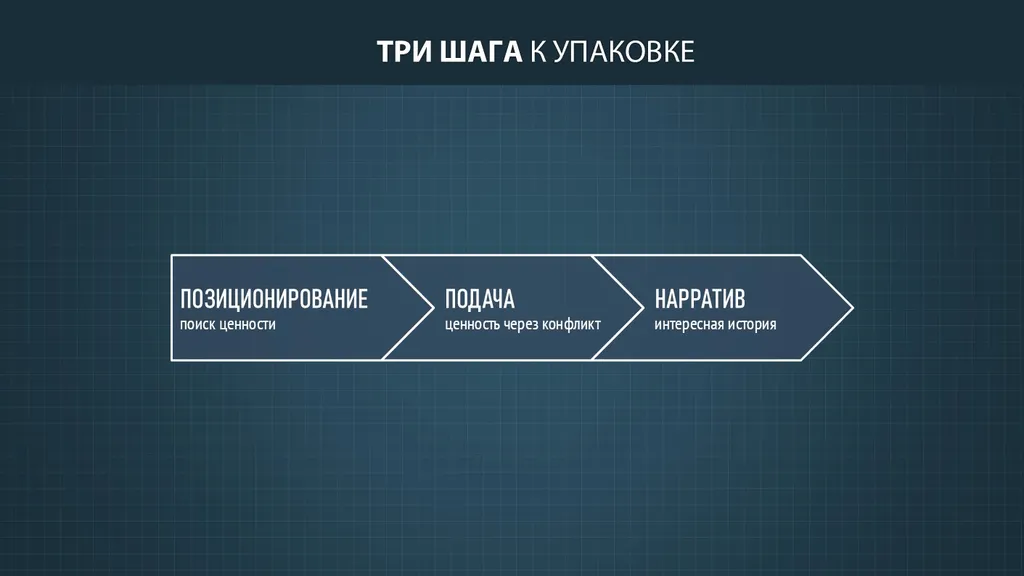 ТРИ ШАГА К УПАКОВКЕ

ПОЗИЦИОНИРОВАНИЕ
поиск ценности

ПОДАЧА
ценность через конфликт

НАРРАТИВ
интересная история